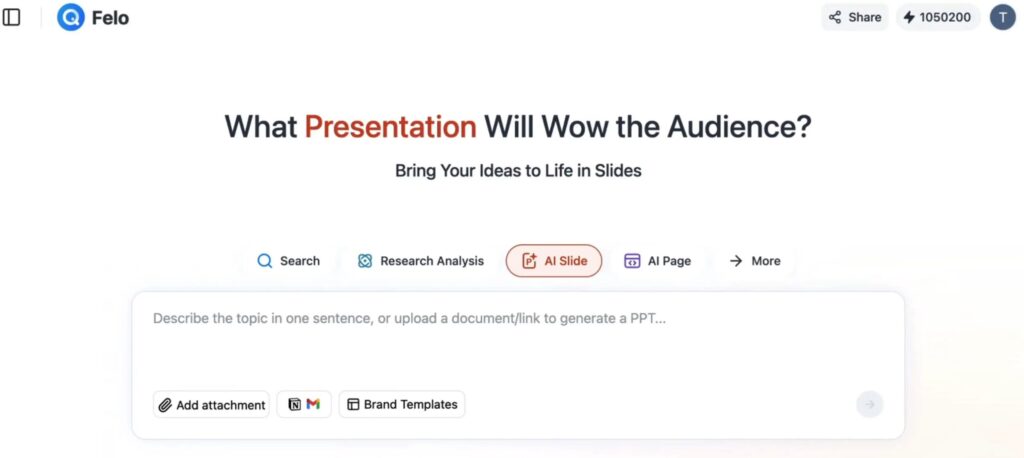 Felo

Share 1050200 T

What Presentation Will Wow the Audience?

Bring Your Ideas to Life in Slides

Search Research Analysis AI Slide AI Page More

Describe the topic in one sentence, or upload a document/link to generate a PPT...

Add attachment Brand Templates